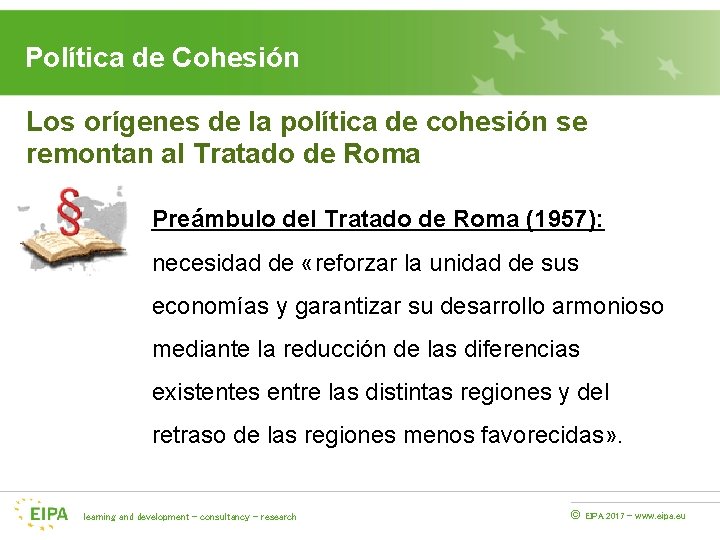 Política de Cohesión

Los orígenes de la política de cohesión se remontan al Tratado de Roma

§

Preámbulo del Tratado de Roma (1957):

necesidad de «reforzar la unidad de sus economías y garantizar su desarrollo armonioso mediante la reducción de las diferencias existentes entre las distintas regiones y del retraso de las regiones menos favorecidas».

EIPA learning and development – consultancy – research

© EIPA 2017 – www.eipa.eu